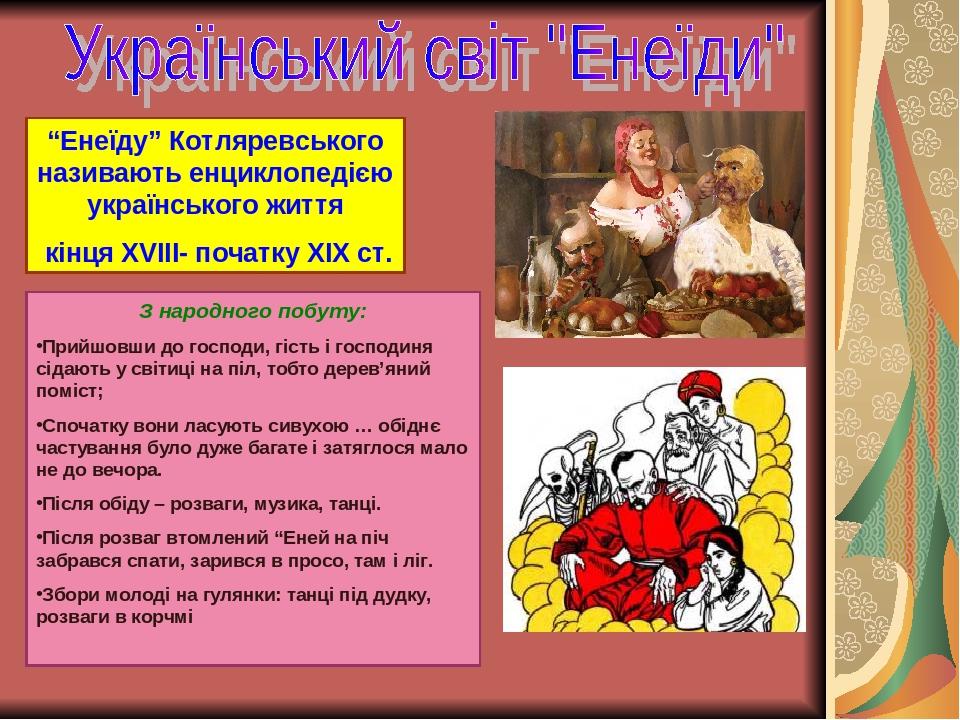 Український світ "Енеїди"

“Енеїду” Котляревського називають енциклопедією українського життя

кінця XVIII- початку XIX ст.

З народного побуту:

•Прийшовши до господи, гість і господиня сідають у світиці на піл, тобто дерев’яний поміст;

•Спочатку вони ласують сивухою … обіднє частування було дуже багате і затяглося мало не до вечора.

•Після обіду – розваги, музика, танці.

•Після розваг втомлений “Еней на піч забрався спати, зарився в просо, там і ліг.

•Збори молоді на гулянки: танці під дудку, розваги в корчмі